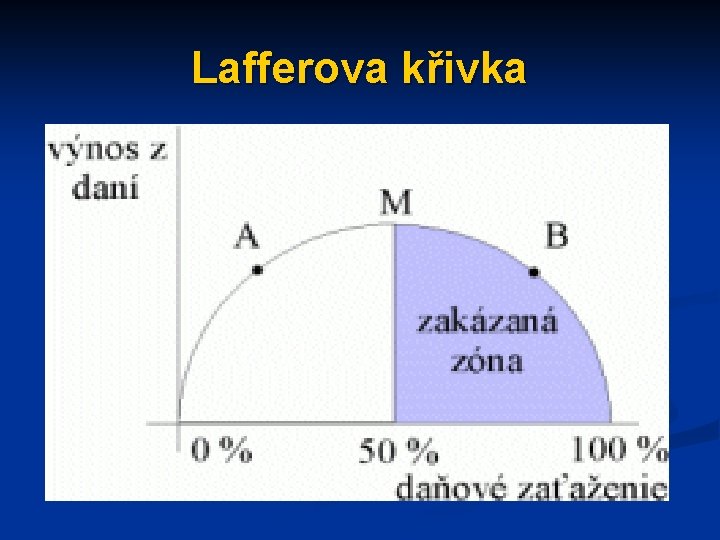 Lafferova křivka

výnos z daní

M

A

B

zakázaná zóna

0 %

50 %

100 %

daňové zaťaženie